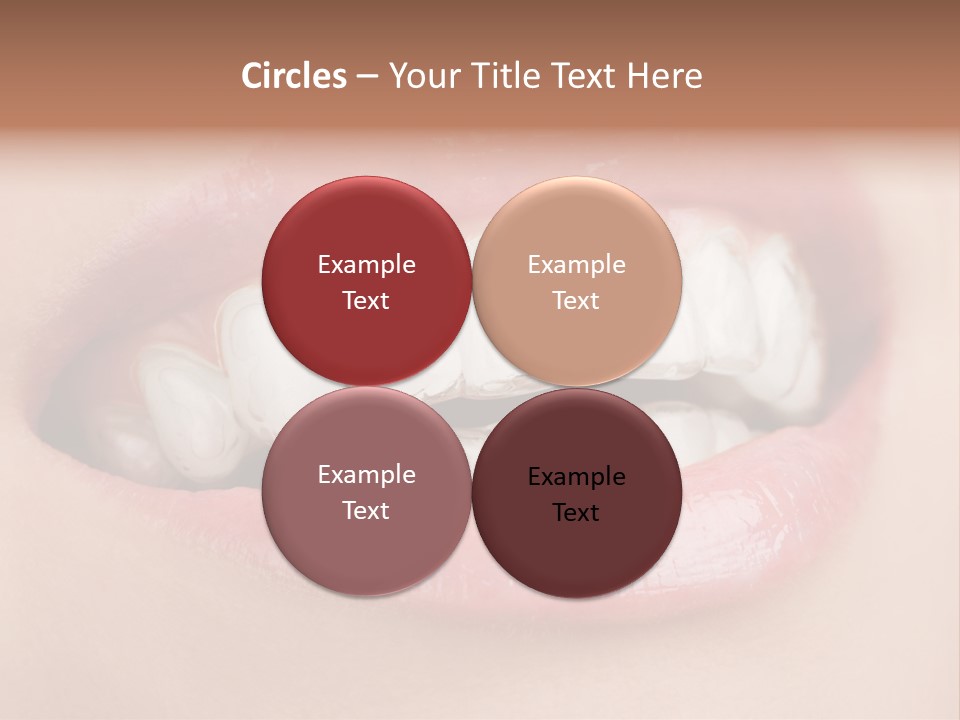 Circles – Your Title Text Here

Example Text

Example Text

Example Text

Example Text